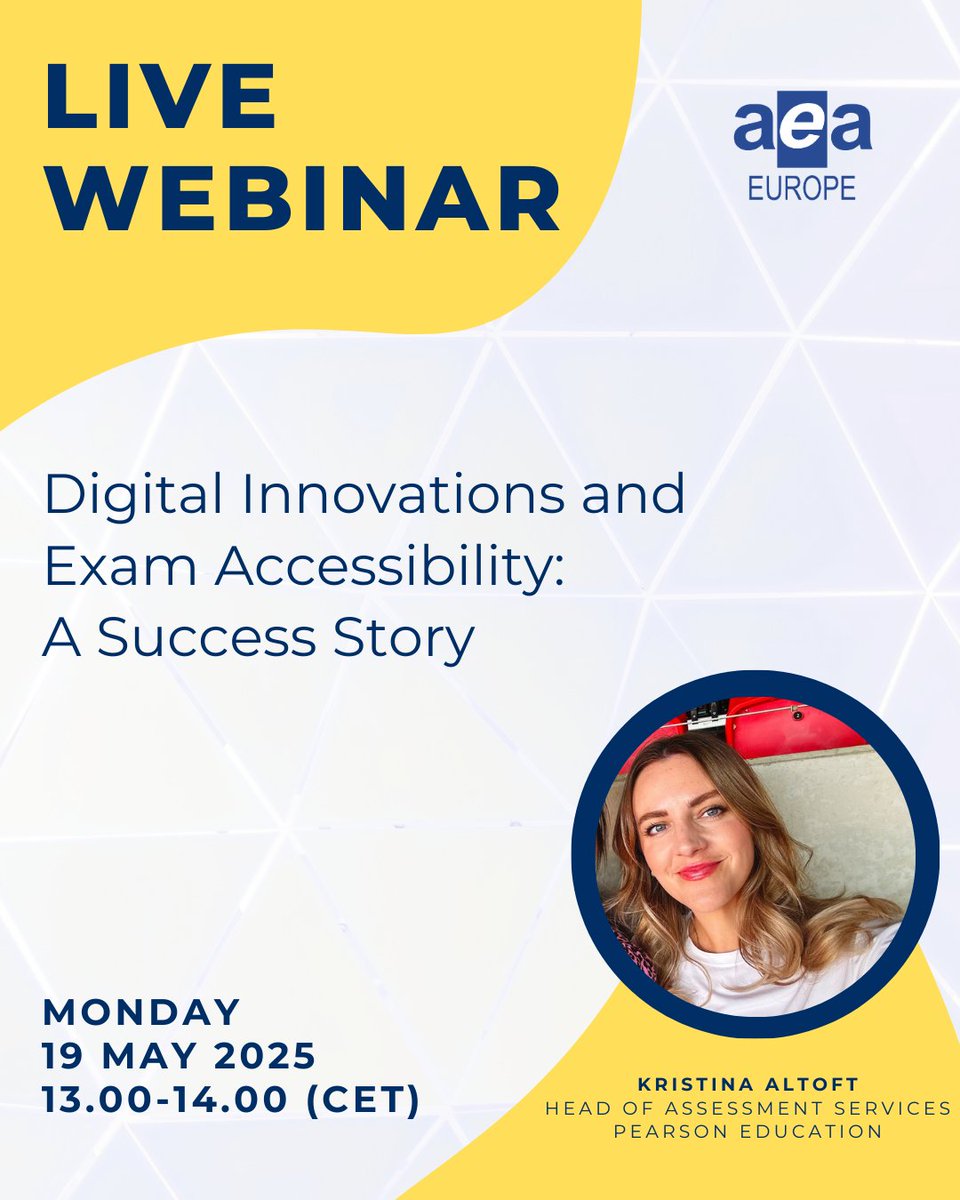 LIVE WEBINAR

aea EUROPE

Digital Innovations and Exam Accessibility: A Success Story

MONDAY
19 MAY 2025
13.00-14.00 (CET)

KRISTINA ALTOFT
HEAD OF ASSESSMENT SERVICES
PEARSON EDUCATION